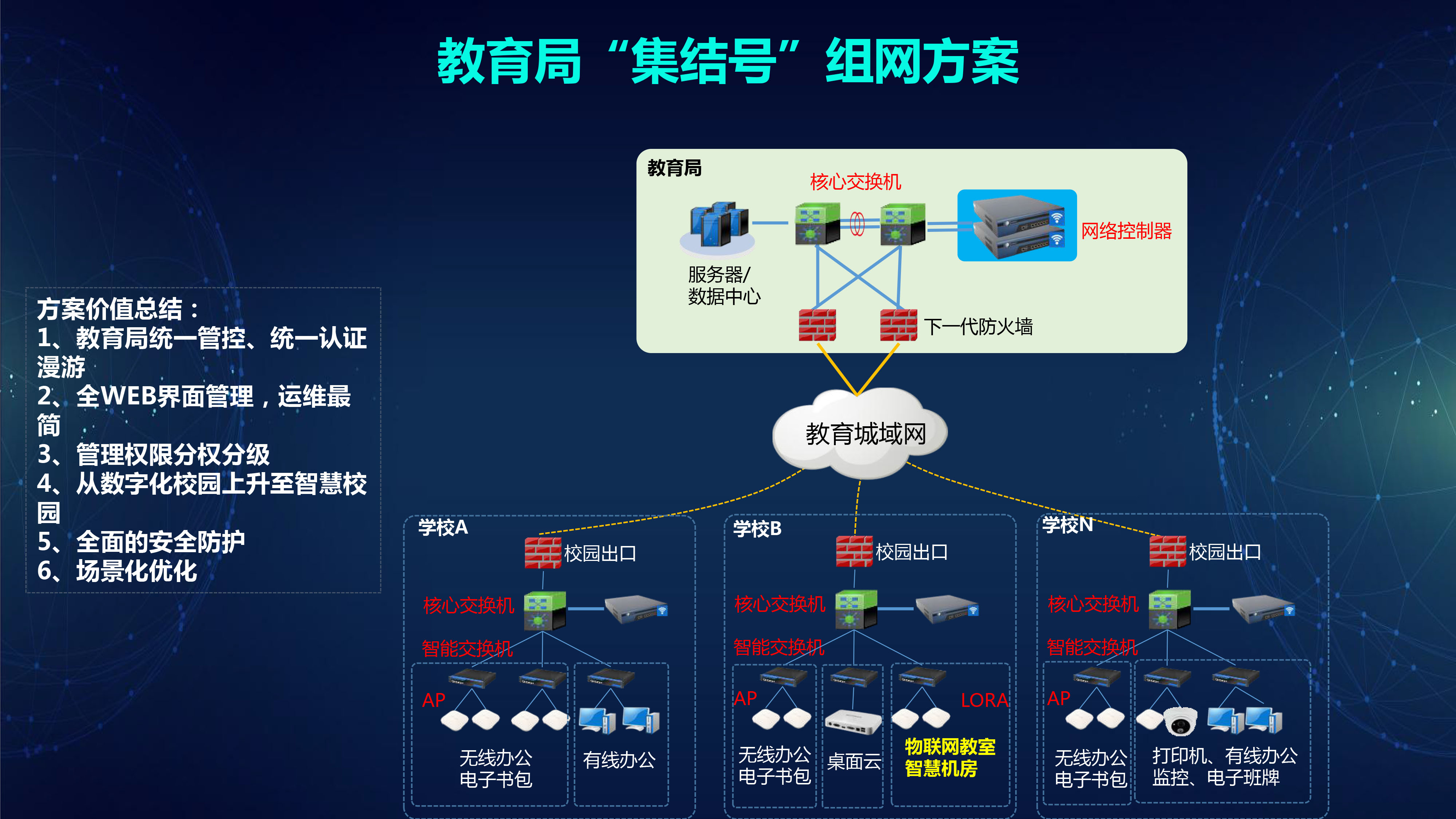 教育局“集结号”组网方案

方案价值总结：
1、教育局统一管控、统一认证漫游
2、全WEB界面管理，运维最简
3、管理权限分权分级
4、从数字化校园上升至智慧校园
5、全面的安全防护
6、场景化优化

教育局
核心交换机
网络控制器
服务器/数据中心
下一代防火墙

教育城域网

学校A
校园出口
核心交换机
智能交换机
AP
无线办公
电子书包
有线办公

学校B
校园出口
核心交换机
智能交换机
AP
LORA
无线办公
电子书包
桌面云
物联网教室
智慧机房

学校N
校园出口
核心交换机
智能交换机
AP
无线办公
电子书包
打印机、有线办公
监控、电子班牌